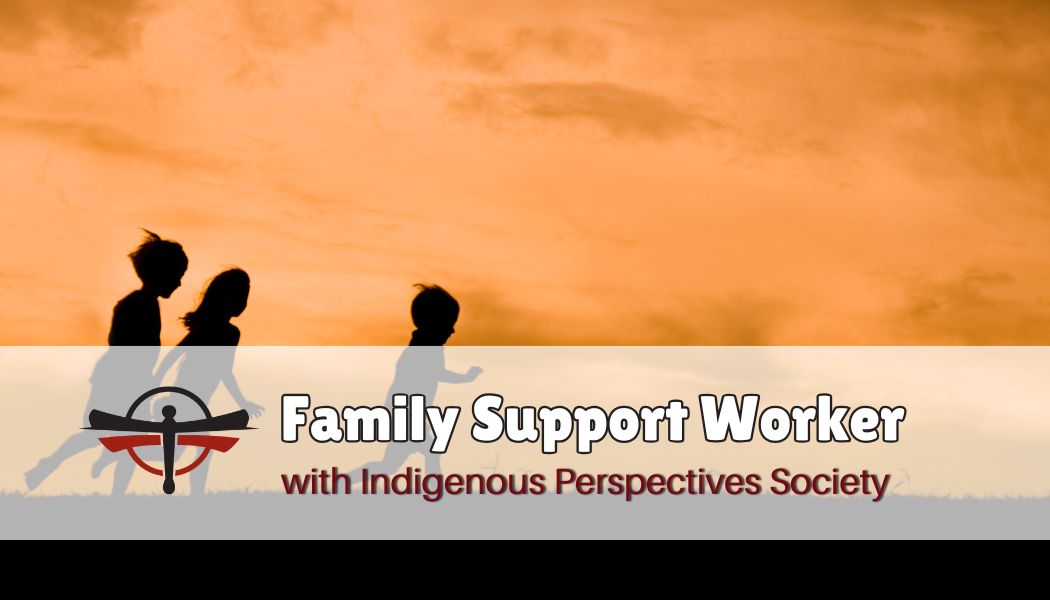 Family Support Worker
with Indigenous Perspectives Society